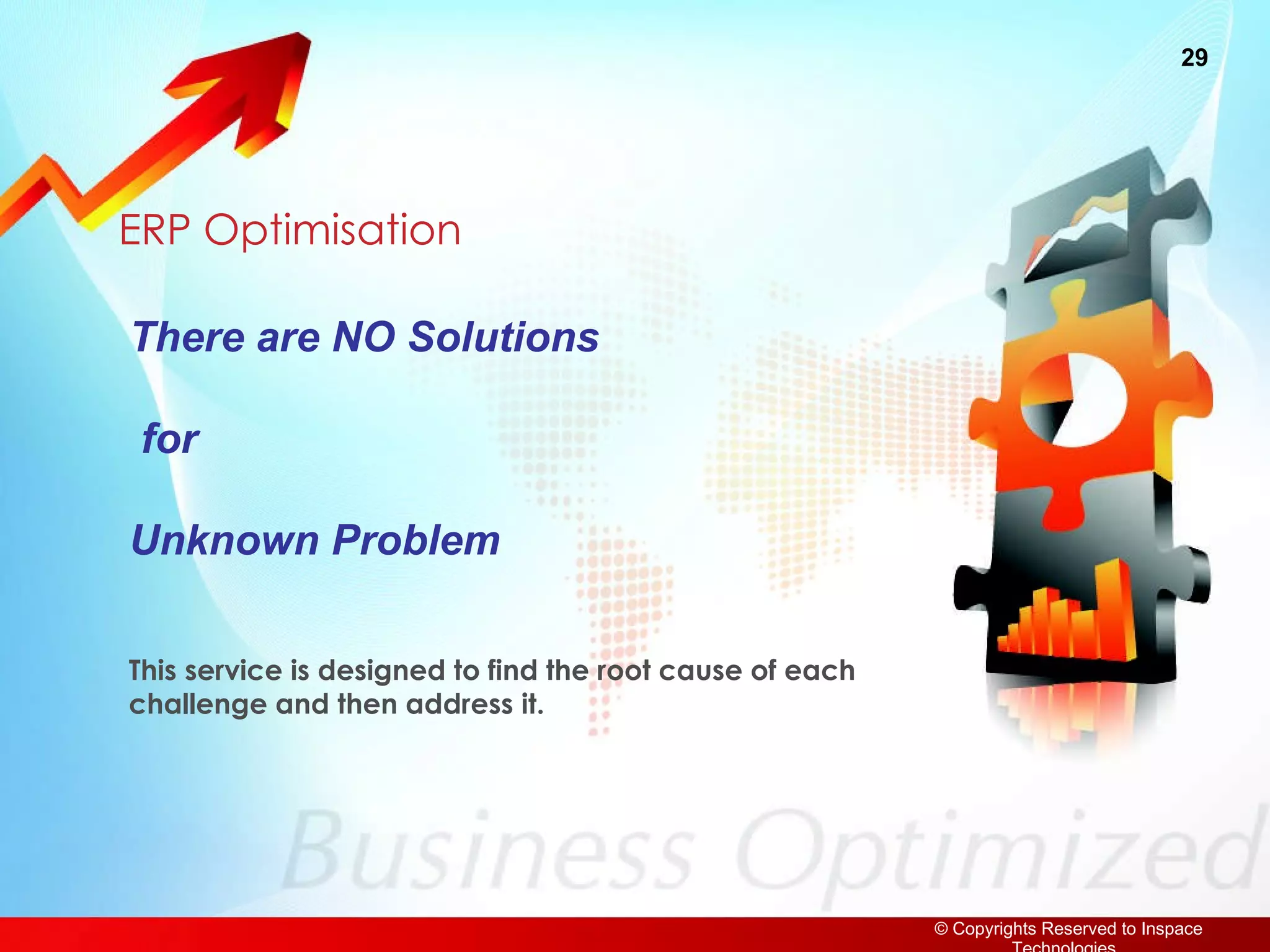 29

ERP Optimisation

There are NO Solutions

for

Unknown Problem

This service is designed to find the root cause of each challenge and then address it.

Business Optimized

© Copyrights Reserved to Inspace Technologies